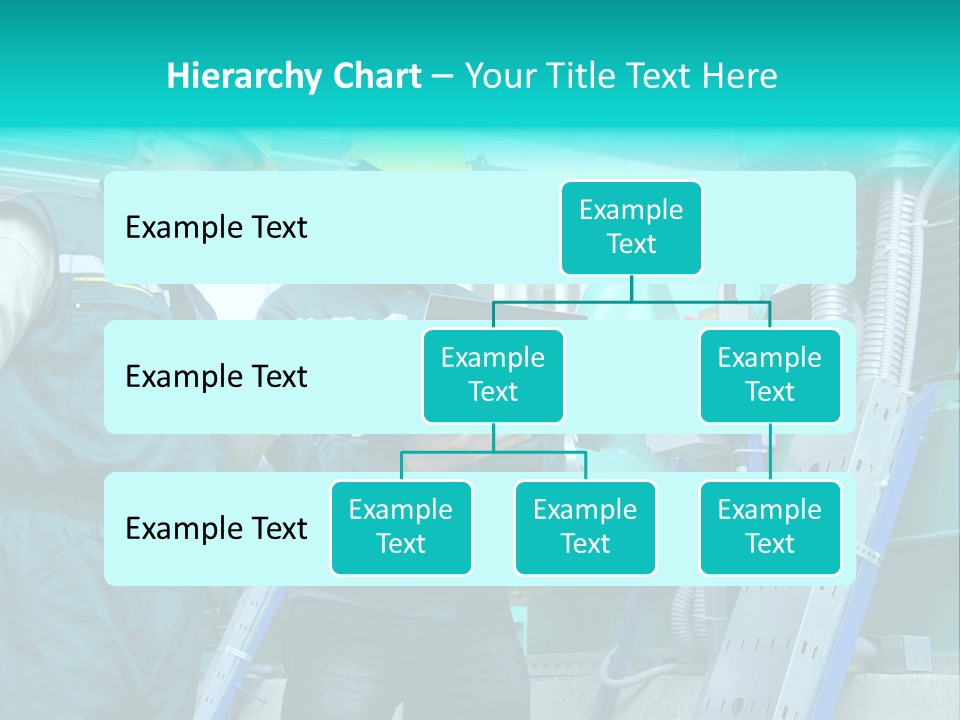 Hierarchy Chart – Your Title Text Here

Example Text

Example Text

Example Text

Example Text

Example Text

Example Text

Example Text

Example Text

Example Text